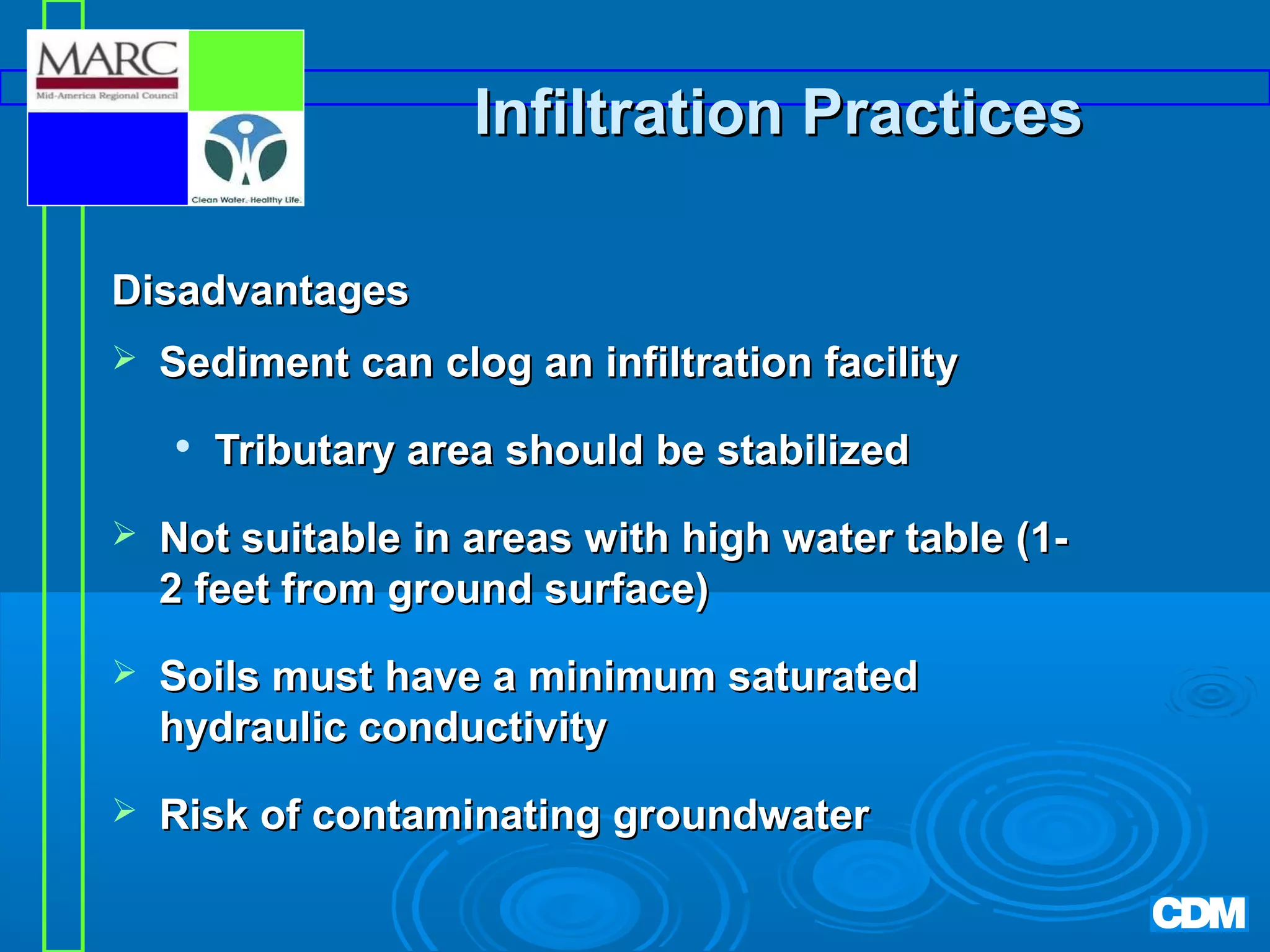 MARC
Mid-America Regional Council

Clean Water. Healthy Life.

Infiltration Practices

Disadvantages

➢ Sediment can clog an infiltration facility

• Tributary area should be stabilized

➢ Not suitable in areas with high water table (1-2 feet from ground surface)

➢ Soils must have a minimum saturated hydraulic conductivity

➢ Risk of contaminating groundwater

CDM